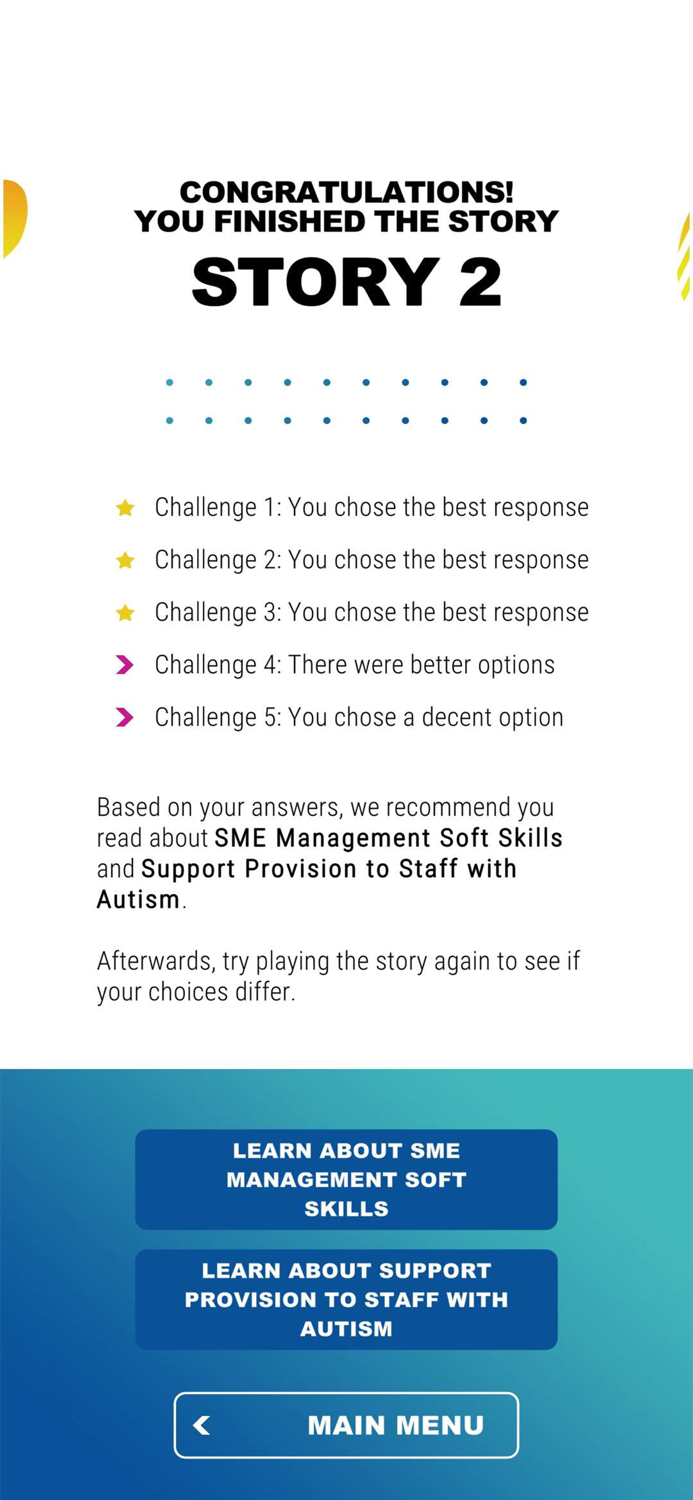 CONGRATULATIONS!
YOU FINISHED THE STORY
STORY 2

Challenge 1: You chose the best response

Challenge 2: You chose the best response

Challenge 3: You chose the best response

Challenge 4: There were better options

Challenge 5: You chose a decent option

Based on your answers, we recommend you read about SME Management Soft Skills and Support Provision to Staff with Autism.

Afterwards, try playing the story again to see if your choices differ.

LEARN ABOUT SME MANAGEMENT SOFT SKILLS

LEARN ABOUT SUPPORT PROVISION TO STAFF WITH AUTISM

MAIN MENU